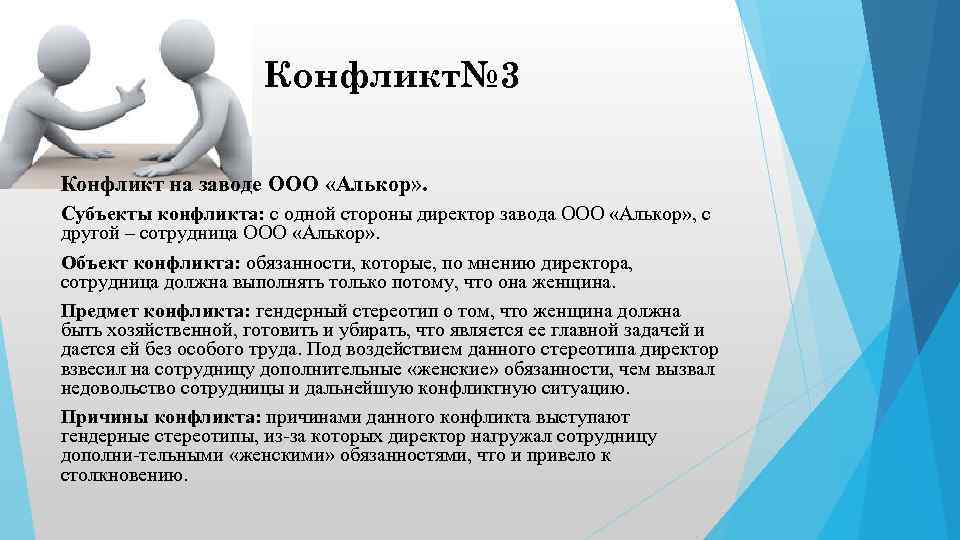 Конфликт№3

Конфликт на заводе ООО «Алькор».

Субъекты конфликта: с одной стороны директор завода ООО «Алькор», с другой – сотрудница ООО «Алькор».

Объект конфликта: обязанности, которые, по мнению директора, сотрудница должна выполнять только потому, что она женщина.

Предмет конфликта: гендерный стереотип о том, что женщина должна быть хозяйственной, готовить и убирать, что является ее главной задачей и дается ей без особого труда. Под воздействием данного стереотипа директор взвесил на сотрудницу дополнительные «женские» обязанности, чем вызвал недовольство сотрудницы и дальнейшую конфликтную ситуацию.

Причины конфликта: причинами данного конфликта выступают гендерные стереотипы, из-за которых директор нагружал сотрудницу дополни-тельными «женскими» обязанностями, что и привело к столкновению.